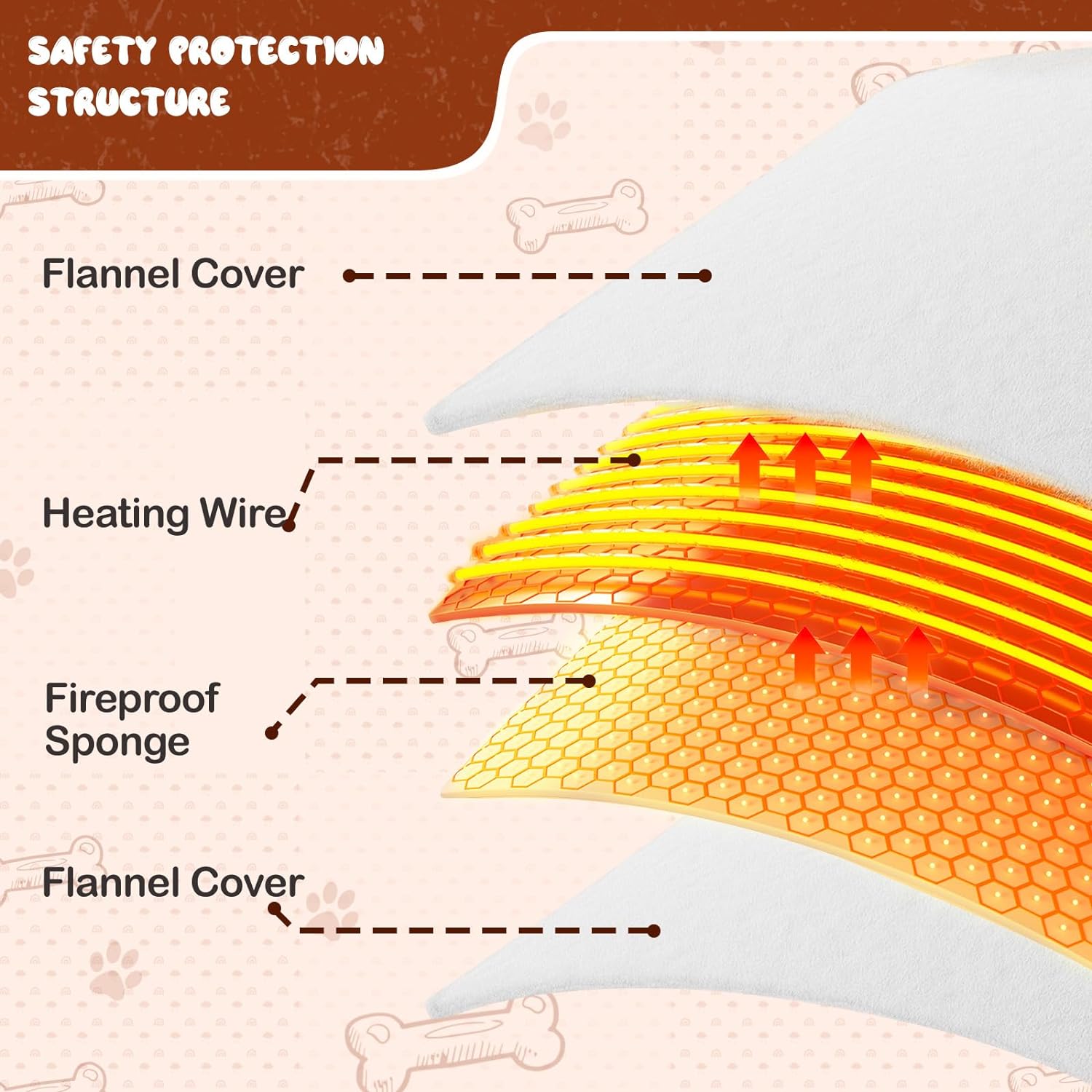 SAFETY PROTECTION STRUCTURE

Flannel Cover

Heating Wire

Fireproof Sponge

Flannel Cover